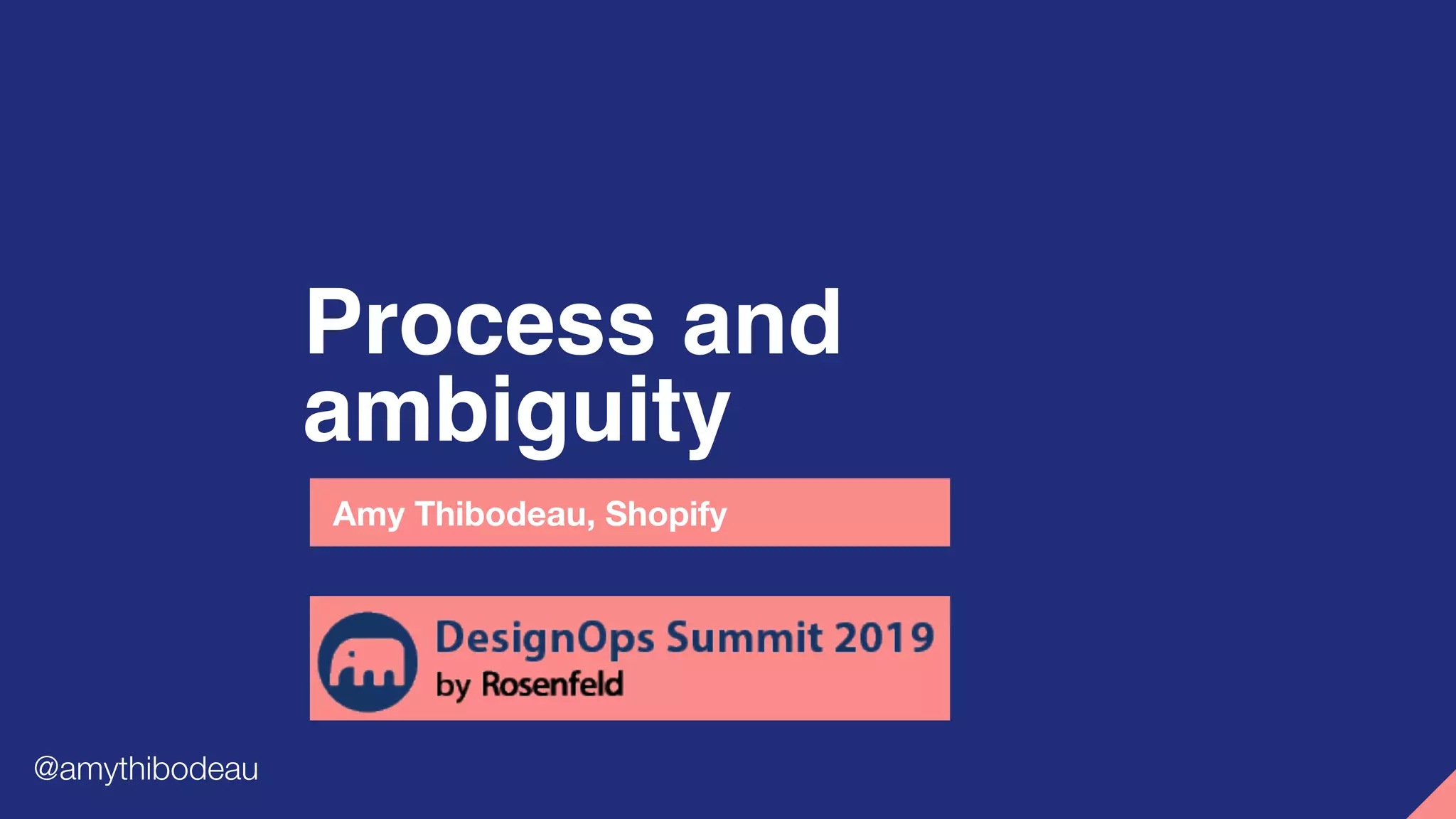 Process and ambiguity

Amy Thibodeau, Shopify

DesignOps Summit 2019
by Rosenfeld

@amythibodeau